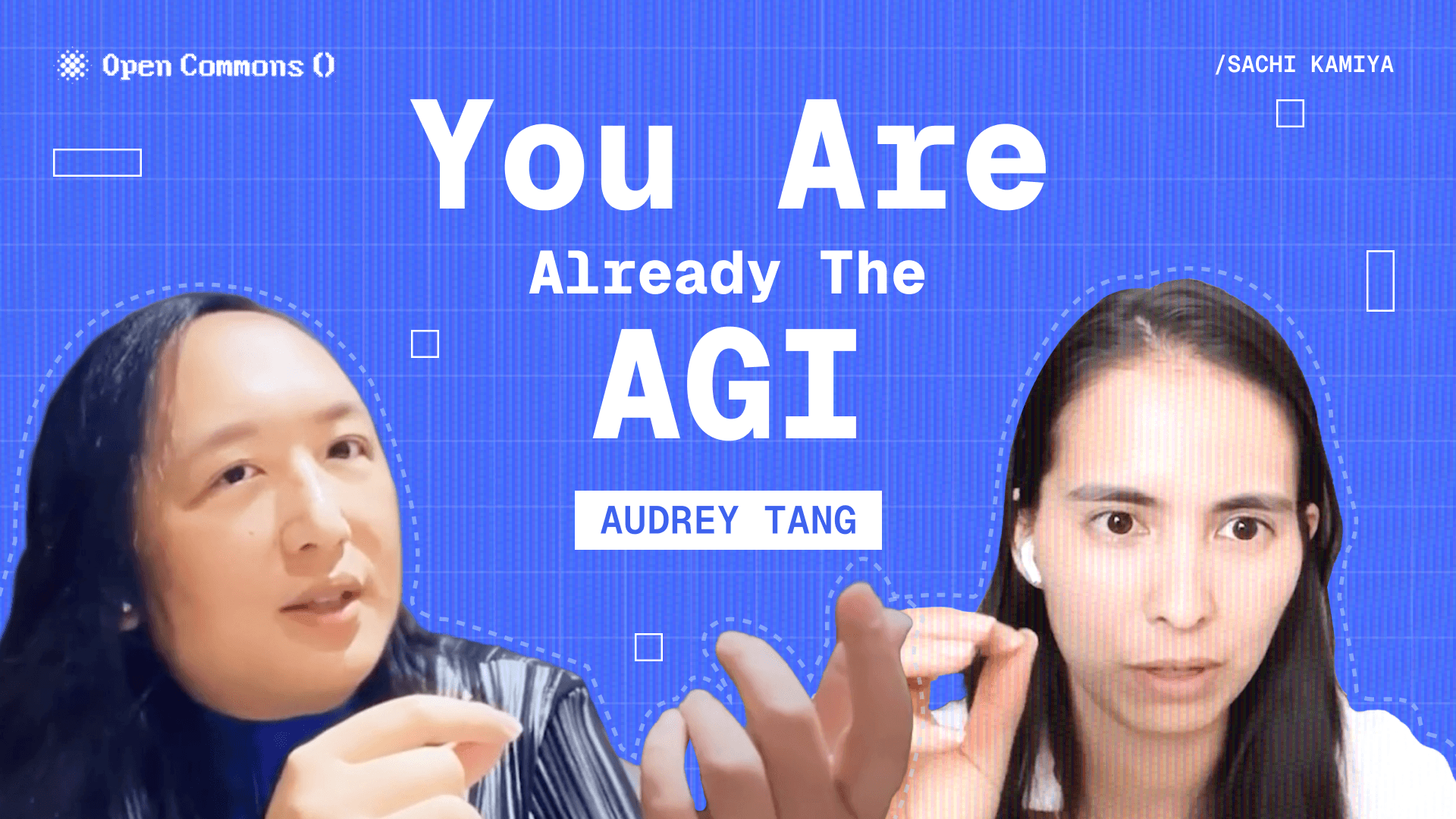 Open Commons ()

/SACHI KAMIYA

You Are

Already The

AGI

AUDREY TANG